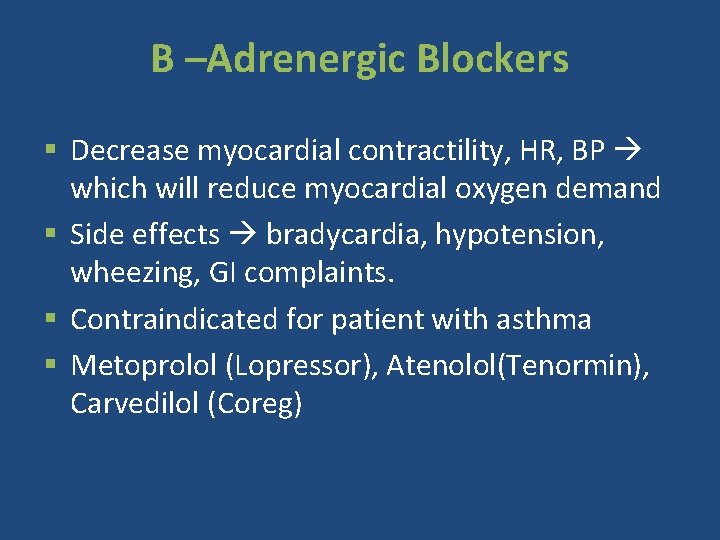 B –Adrenergic Blockers

▪ Decrease myocardial contractility, HR, BP → which will reduce myocardial oxygen demand
▪ Side effects → bradycardia, hypotension, wheezing, GI complaints.
▪ Contraindicated for patient with asthma
▪ Metoprolol (Lopressor), Atenolol(Tenormin), Carvedilol (Coreg)